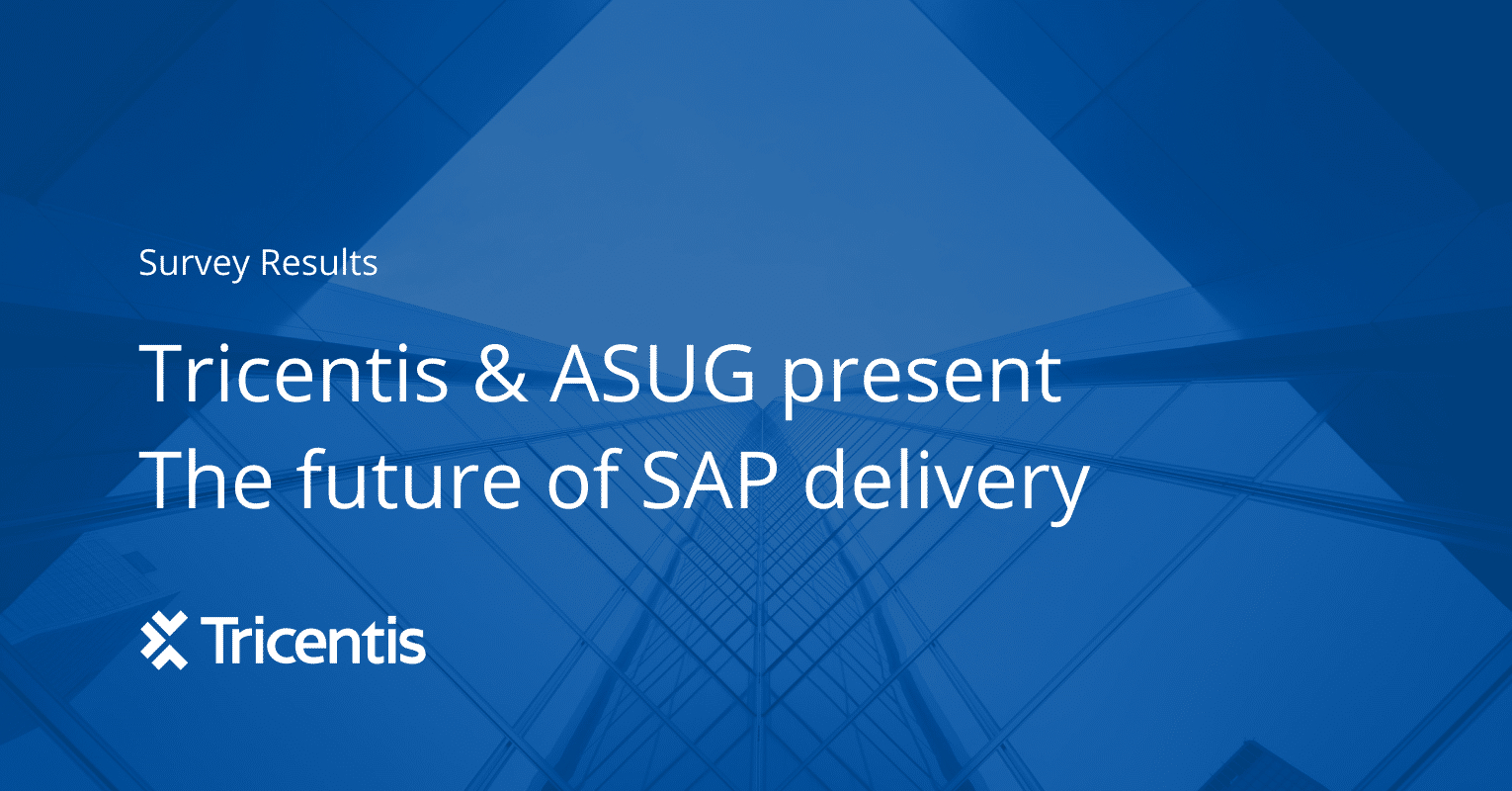 Survey Results

Tricentis & ASUG present
The future of SAP delivery

Tricentis